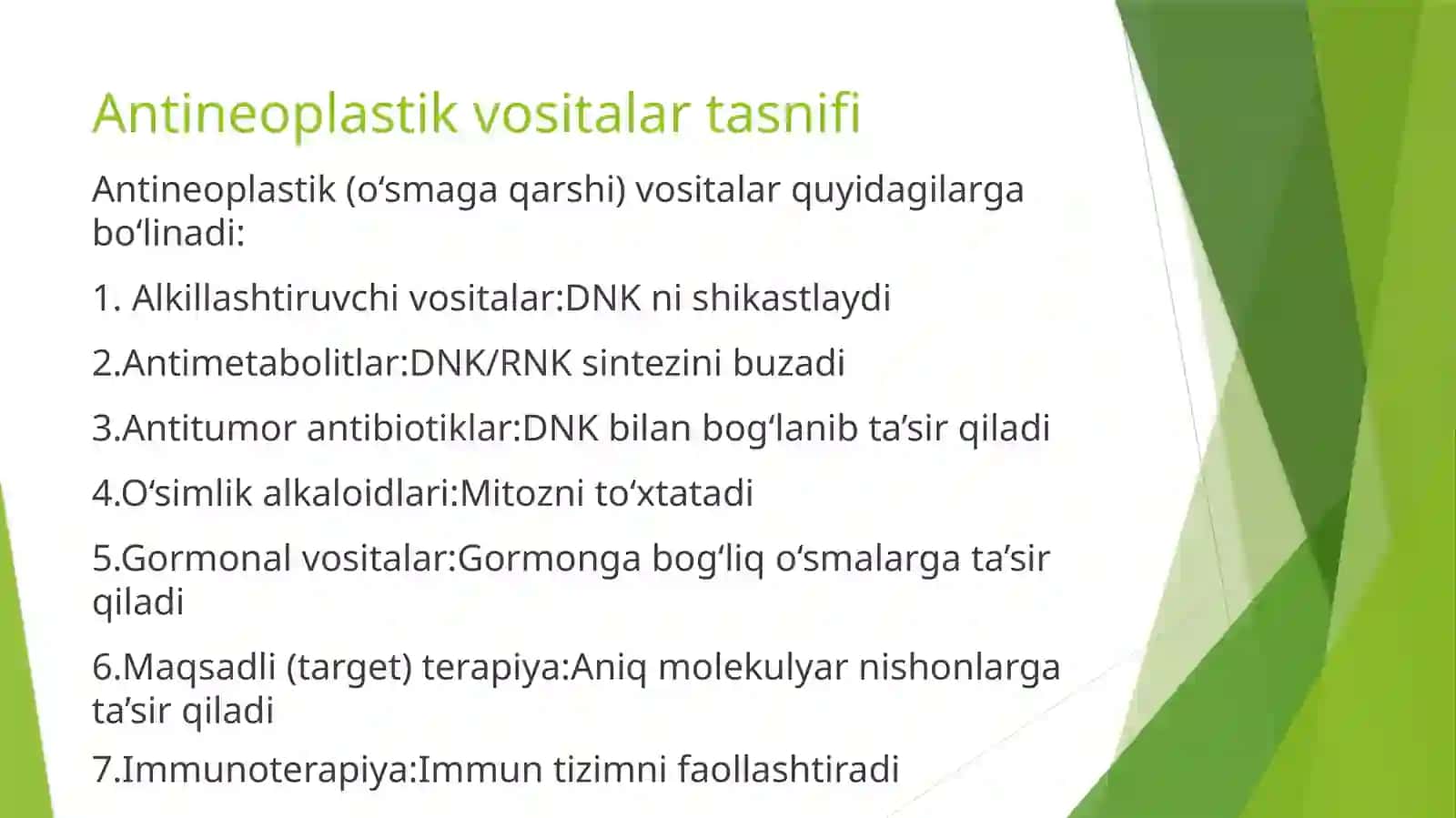 Antineoplastik vositalar tasnifi

Antineoplastik (o‘smaga qarshi) vositalar quyidagilarga bo‘linadi:

1. Alkillashtiruvchi vositalar:DNK ni shikastlaydi

2.Antimetabolitlar:DNK/RNK sintezini buzadi

3.Antitumor antibiotiklar:DNK bilan bog‘lanib ta’sir qiladi

4.O‘simlik alkaloidlari:Mitozni to‘xtatadi

5.Gormonal vositalar:Gormonga bog‘liq o‘smalarga ta’sir qiladi

6.Maqsadli (target) terapiya:Aniq molekulyar nishonlarga ta’sir qiladi

7.Immunoterapiya:Immun tizimni faollashtiradi